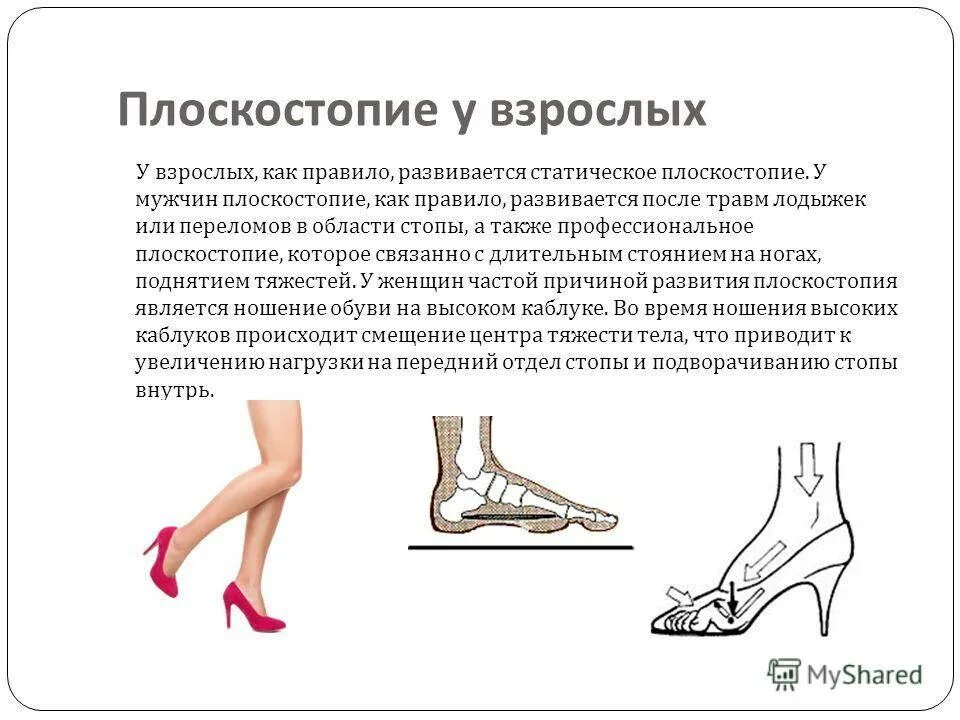 Плоскостопие у взрослых

У взрослых, как правило, развивается статическое плоскостопие. У мужчин плоскостопие, как правило, развивается после травм лодыжек или переломов в области стопы, а также профессиональное плоскостопие, которое связанно с длительным стоянием на ногах, поднятием тяжестей. У женщин частой причиной развития плоскостопия является ношение обуви на высоком каблуке. Во время ношения высоких каблуков происходит смещение центра тяжести тела, что приводит к увеличению нагрузки на передний отдел стопы и подворачиванию стопы внутрь.

MyShared